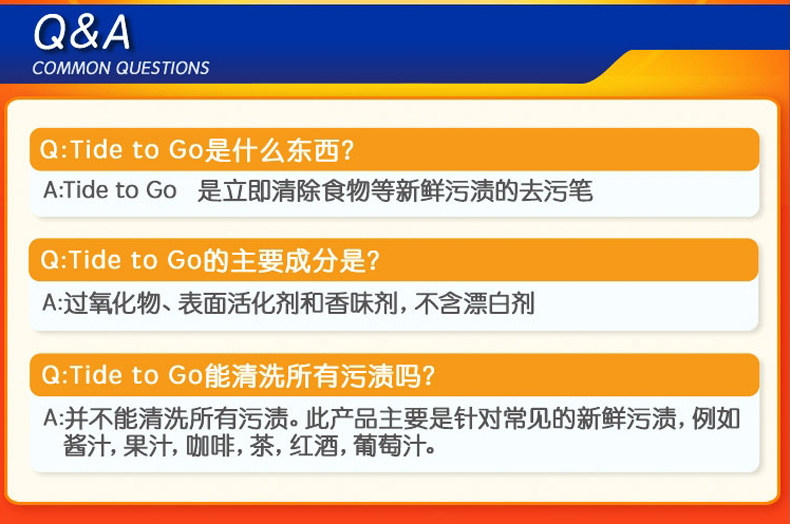 Q&A
COMMON QUESTIONS

Q:Tide to Go是什么东西?

A:Tide to Go 是立即清除食物等新鲜污渍的去污笔

Q:Tide to Go的主要成分是?

A:过氧化物、表面活化剂和香味剂，不含漂白剂

Q:Tide to Go能清洗所有污渍吗?

A:并不能清洗所有污渍。此产品主要是针对常见的新鲜污渍，例如酱汁，果汁，咖啡，茶，红酒，葡萄汁。